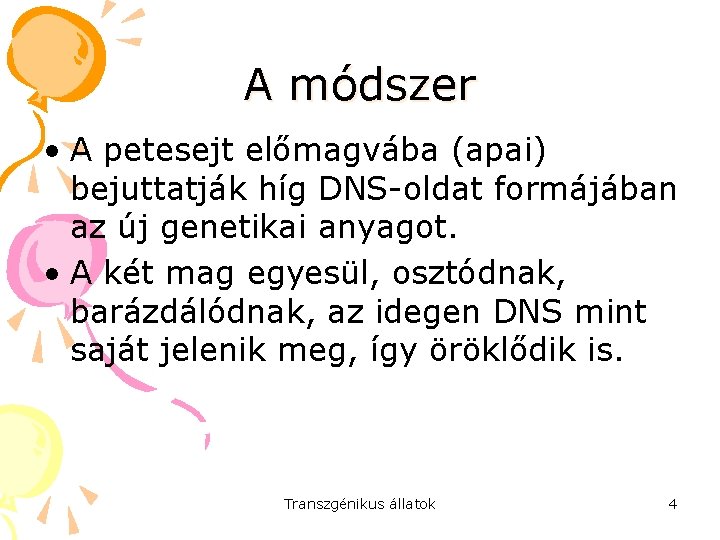 A módszer

• A petesejt előmagvába (apai) bejuttatják híg DNS-oldat formájában az új genetikai anyagot.

• A két mag egyesül, osztódnak, barázdálódnak, az idegen DNS mint saját jelenik meg, így öröklődik is.

Transzgénikus állatok

4